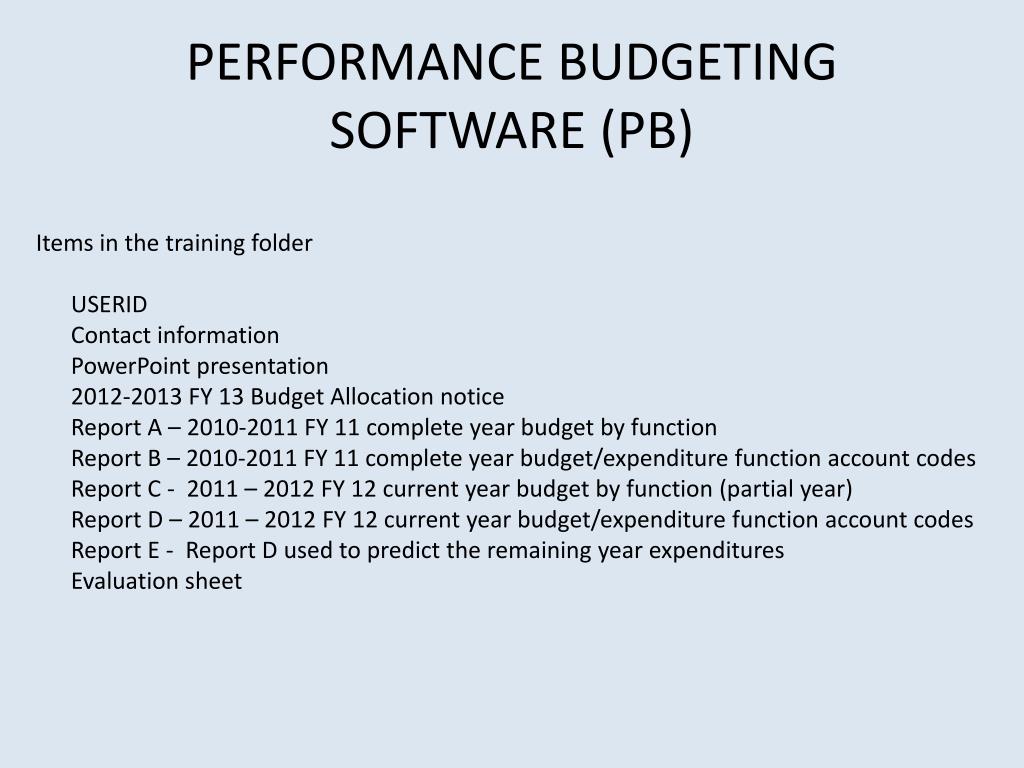 PERFORMANCE BUDGETING SOFTWARE (PB)

Items in the training folder

USERID
Contact information
PowerPoint presentation
2012-2013 FY 13 Budget Allocation notice
Report A – 2010-2011 FY 11 complete year budget by function
Report B – 2010-2011 FY 11 complete year budget/expenditure function account codes
Report C - 2011 – 2012 FY 12 current year budget by function (partial year)
Report D – 2011 – 2012 FY 12 current year budget/expenditure function account codes
Report E - Report D used to predict the remaining year expenditures
Evaluation sheet